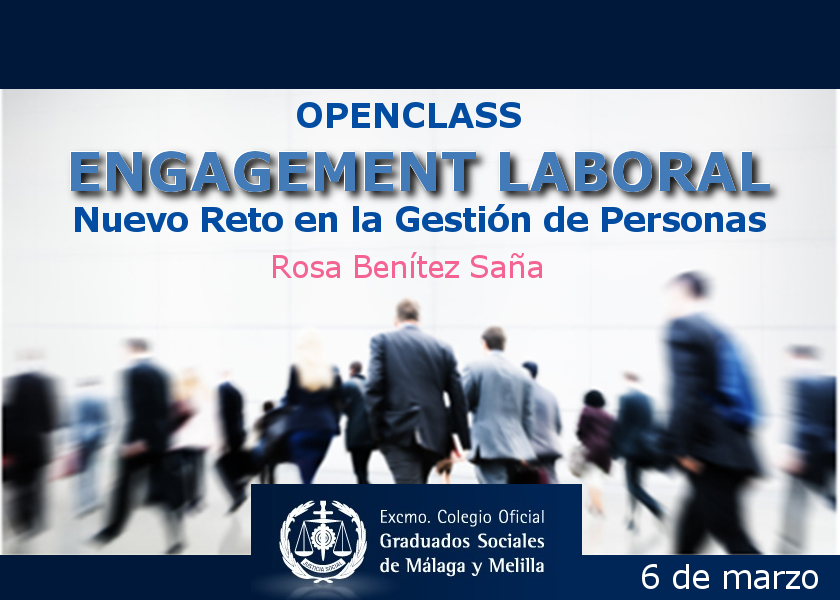 OPENCLASS

ENGAGEMENT LABORAL

Nuevo Reto en la Gestión de Personas

Rosa Benítez Saña

JUSTICIA SOCIAL

Excmo. Colegio Oficial
Graduados Sociales
de Málaga y Melilla

6 de marzo